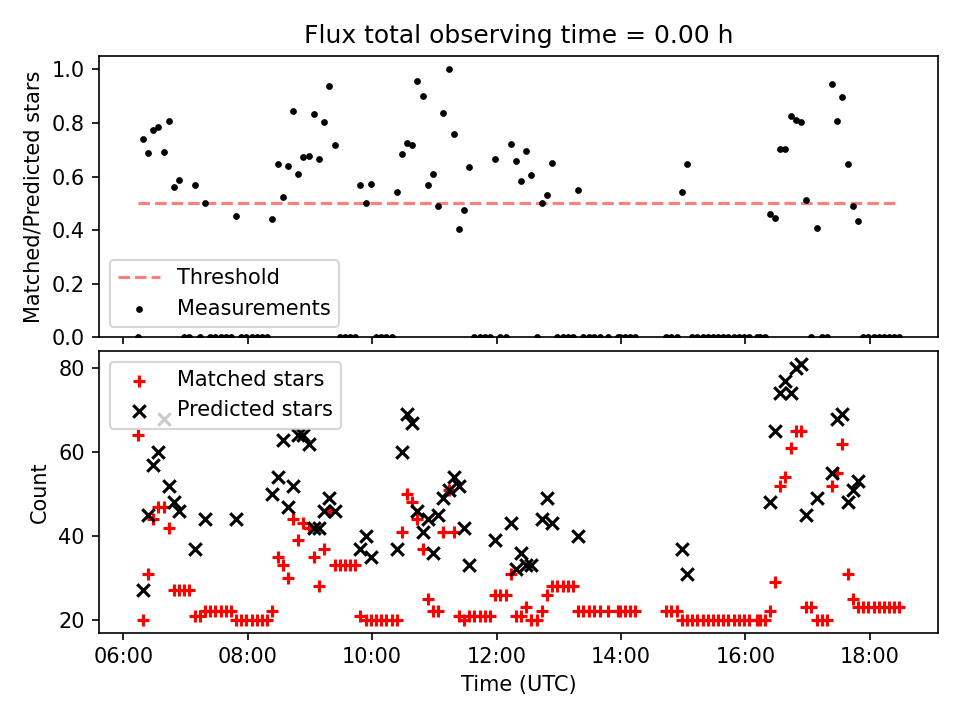 Flux total observing time = 0.00 h

Matched/Predicted stars

1.0
0.8
0.6
0.4
0.2
0.0

Threshold
Measurements

Count

80
60
40
20

Matched stars
Predicted stars

06:00
08:00
10:00
12:00
14:00
16:00
18:00

Time (UTC)